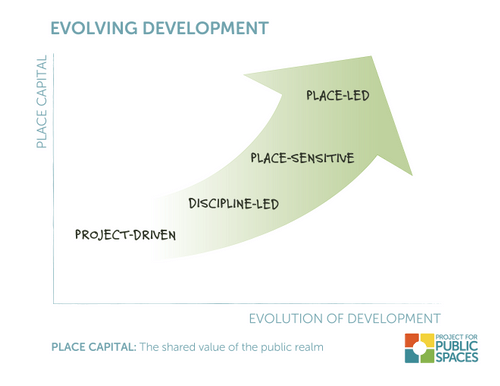 EVOLVING DEVELOPMENT

PLACE CAPITAL

PLACE-LED

PLACE-SENSITIVE

DISCIPLINE-LED

PROJECT-DRIVEN

EVOLUTION OF DEVELOPMENT

PLACE CAPITAL: The shared value of the public realm

PROJECT FOR PUBLIC SPACES